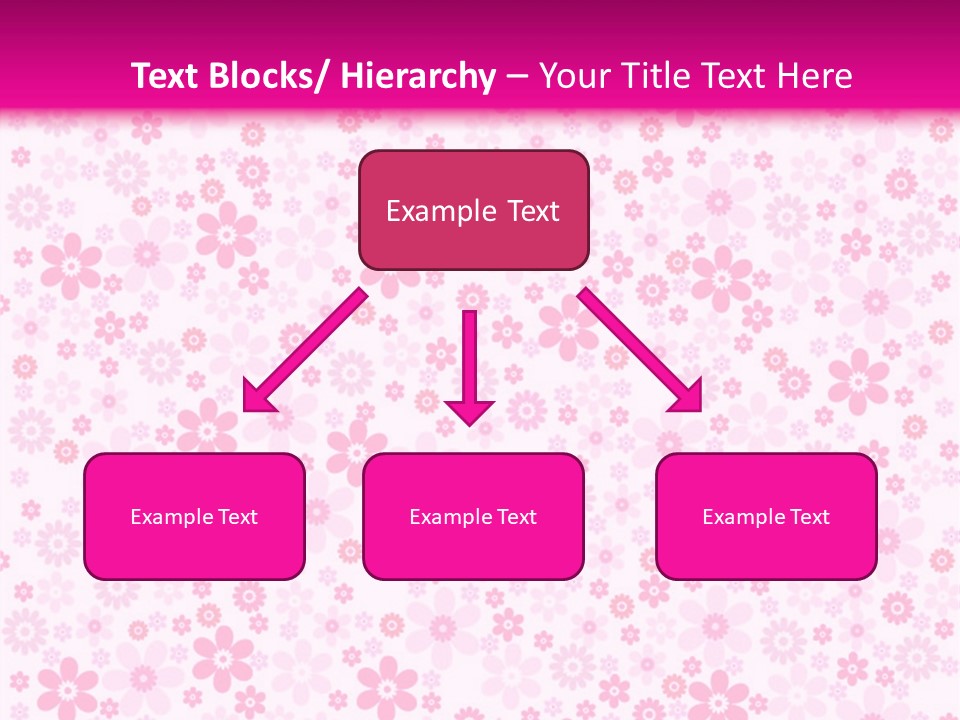 Text Blocks/ Hierarchy – Your Title Text Here

Example Text

Example Text

Example Text

Example Text